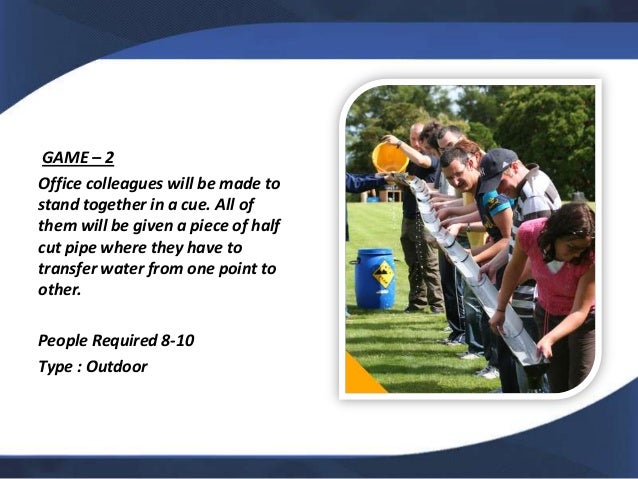 GAME – 2

Office colleagues will be made to stand together in a cue. All of them will be given a piece of half cut pipe where they have to transfer water from one point to other.

People Required 8-10

Type : Outdoor